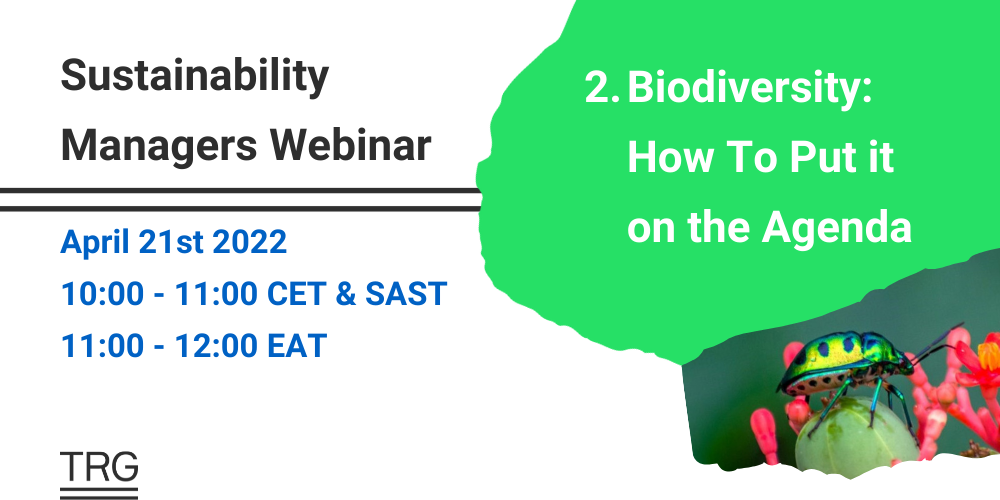 Sustainability Managers Webinar

April 21st 2022
10:00 - 11:00 CET & SAST
11:00 - 12:00 EAT

TRG

2. Biodiversity: How To Put it on the Agenda